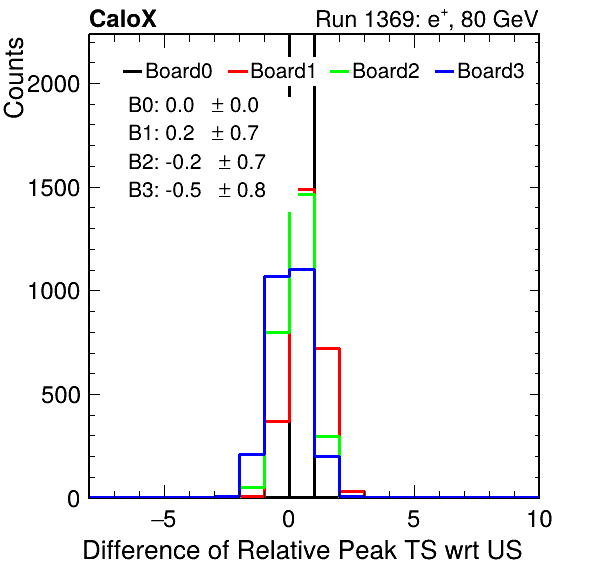 CaloX

Run 1369: $e^{+}$, 80 GeV

Counts

Board0 Board1 Board2 Board3

B0: 0.0 $\pm$ 0.0
B1: 0.2 $\pm$ 0.7
B2: -0.2 $\pm$ 0.7
B3: -0.5 $\pm$ 0.8

2000
1500
1000
500
0

−5
0
5
10

Difference of Relative Peak TS wrt US